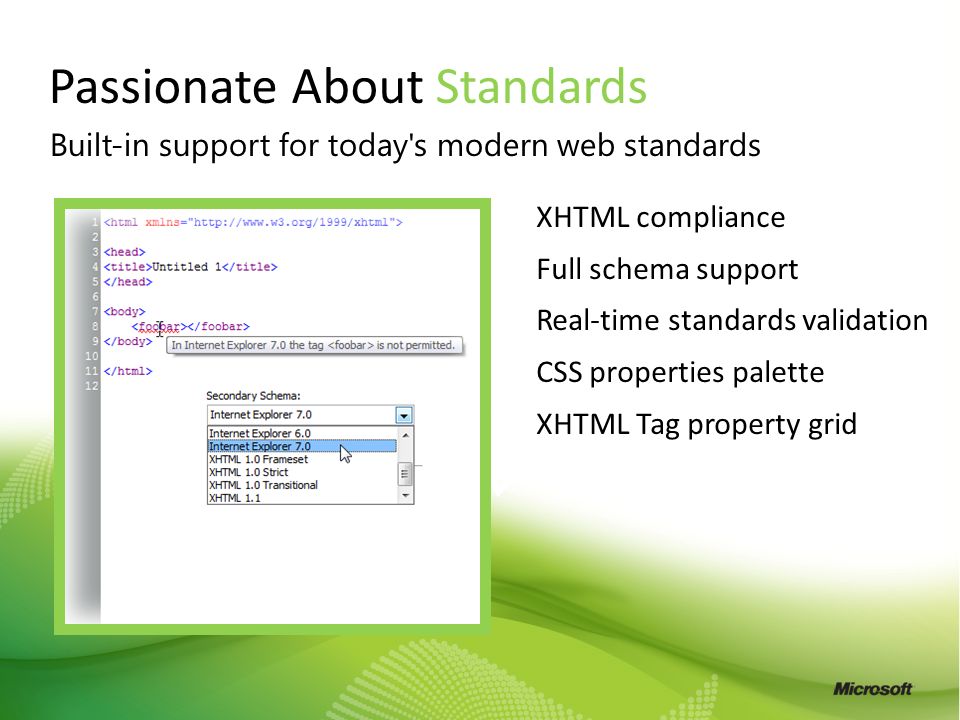 Passionate About Standards

Built-in support for today's modern web standards

1 <html xmlns="http://www.w3.org/1999/xhtml">
2
3 <head>
4 <title>Untitled 1</title>
5 </head>
6
7 <body>
8 <foobar></foobar>
9 </body>
10
11 </html>
12

In Internet Explorer 7.0 the tag <foobar> is not permitted.

Secondary Schema:

Internet Explorer 7.0

Internet Explorer 6.0
Internet Explorer 7.0
XHTML 1.0 Frameset
XHTML 1.0 Strict
XHTML 1.0 Transitional
XHTML 1.1

XHTML compliance

Full schema support

Real-time standards validation

CSS properties palette

XHTML Tag property grid

Microsoft